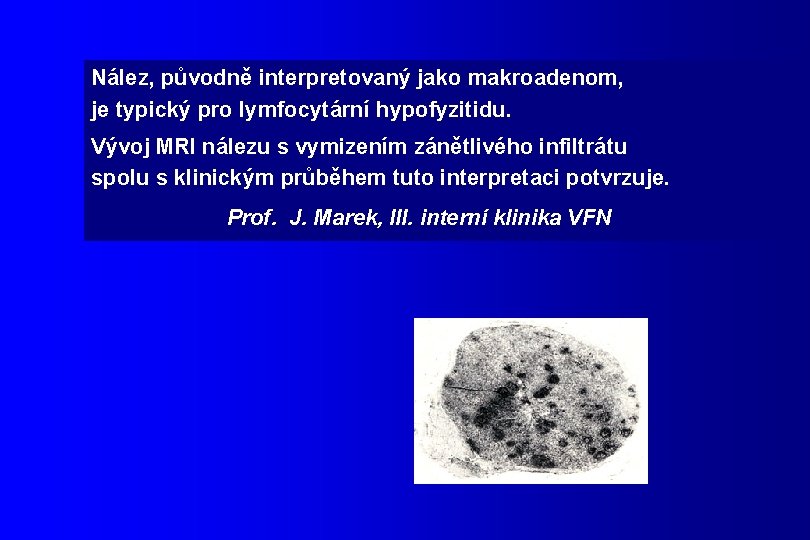 Nález, původně interpretovaný jako makroadenom, je typický pro lymfocytární hypofyzitidu.

Vývoj MRI nálezu s vymizením zánětlivého infiltrátu spolu s klinickým průběhem tuto interpretaci potvrzuje.

Prof. J. Marek, III. interní klinika VFN